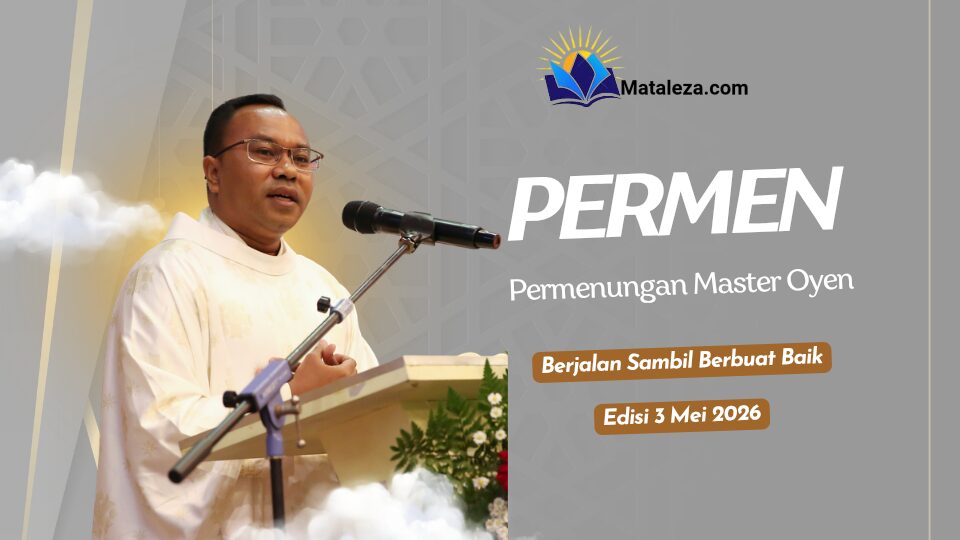 Mataleza.com

PERMEN

Permenungan Master Oyen

Berjalan Sambil Berbuat Baik

Edisi 3 Mei 2026